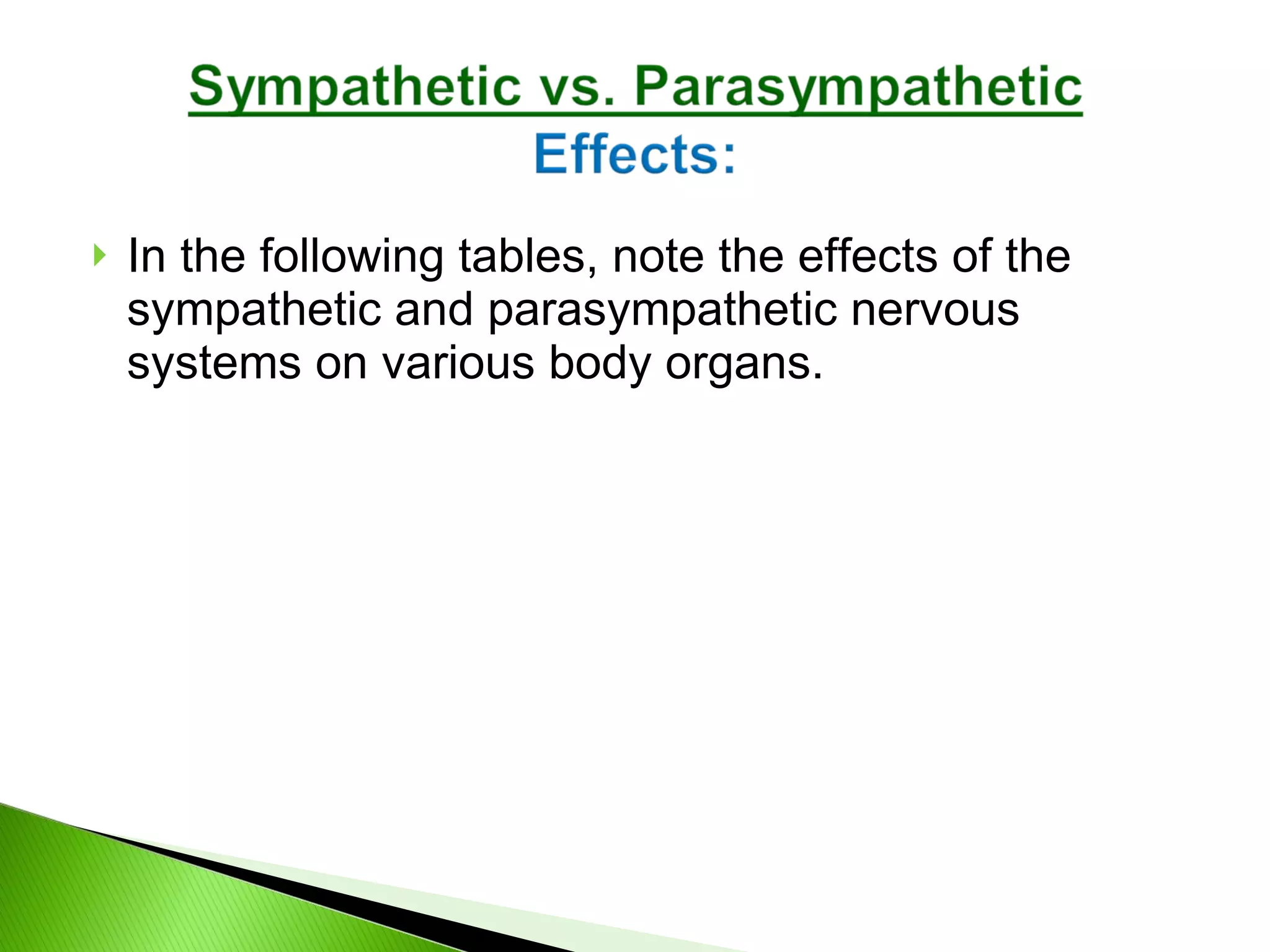 Sympathetic vs. Parasympathetic
Effects:

In the following tables, note the effects of the sympathetic and parasympathetic nervous systems on various body organs.